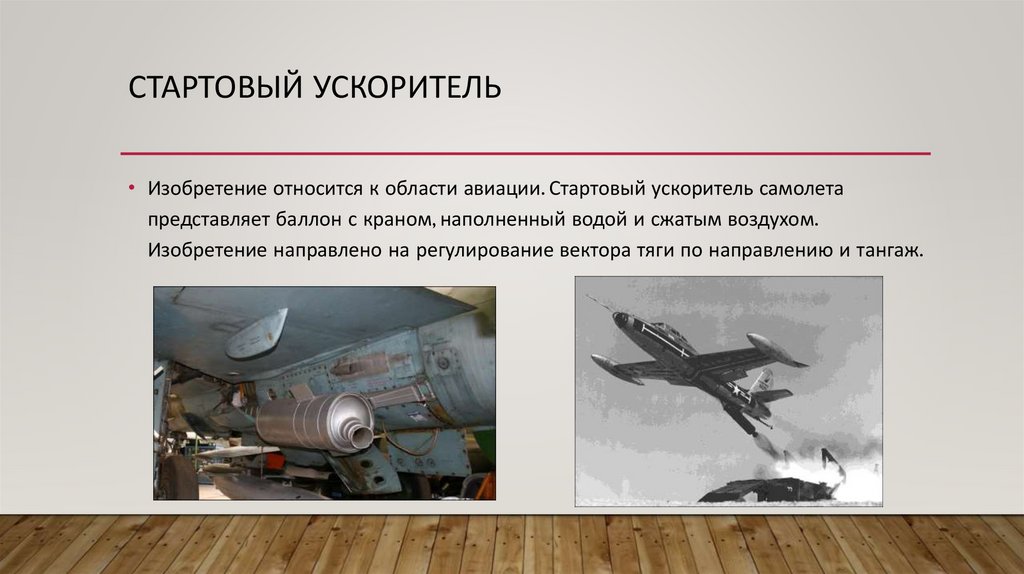 СТАРТОВЫЙ УСКОРИТЕЛЬ

• Изобретение относится к области авиации. Стартовый ускоритель самолета представляет баллон с краном, наполненный водой и сжатым воздухом. Изобретение направлено на регулирование вектора тяги по направлению и тангаж.